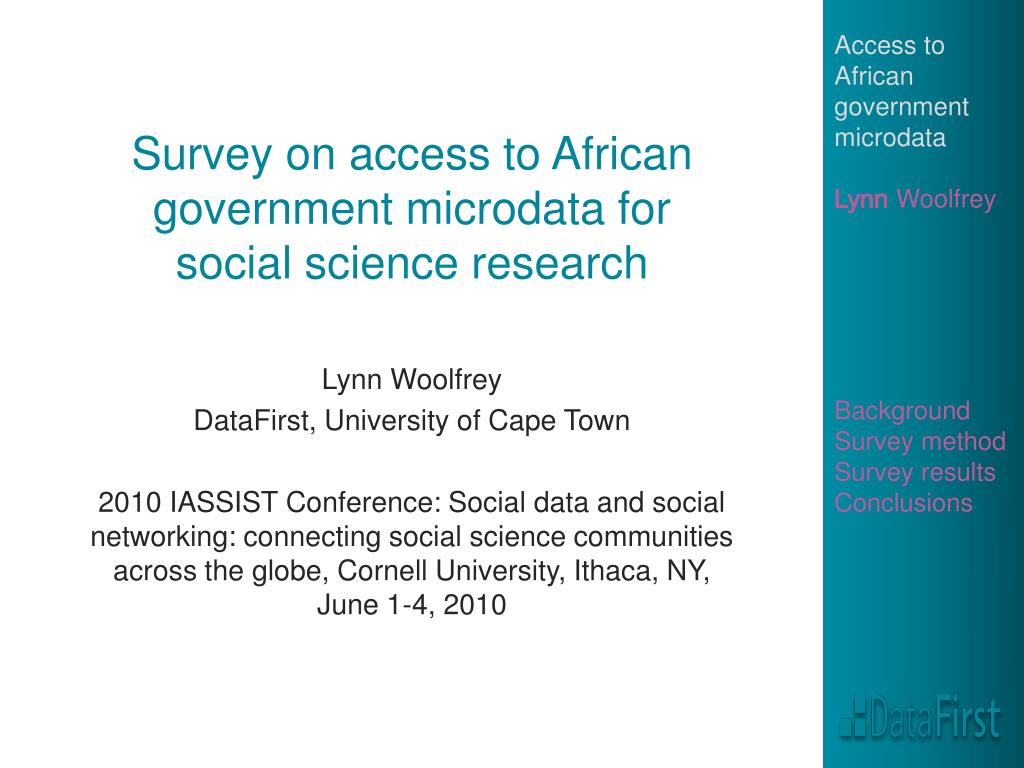 Survey on access to African government microdata for social science research

Lynn Woolfrey
DataFirst, University of Cape Town

2010 IASSIST Conference: Social data and social networking: connecting social science communities across the globe, Cornell University, Ithaca, NY, June 1-4, 2010

Access to African government microdata

Lynn Woolfrey

Background
Survey method
Survey results
Conclusions

DataFirst